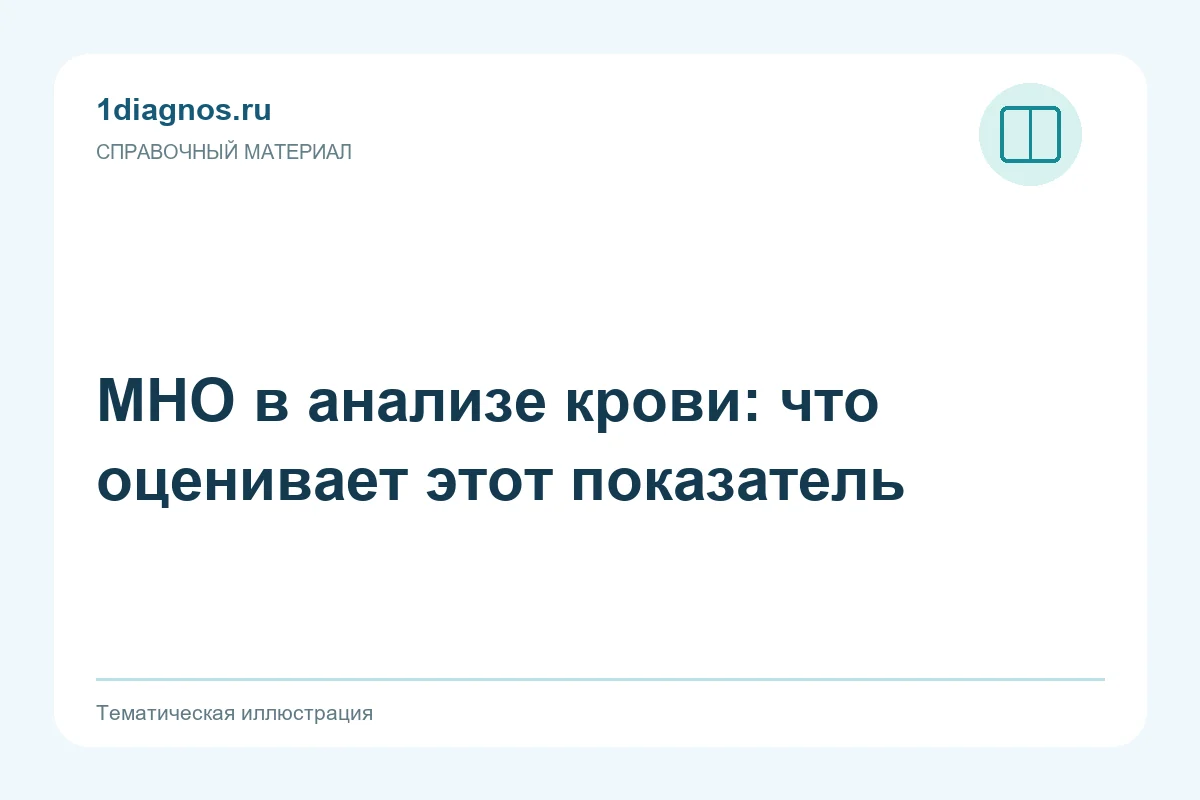 1diagnos.ru
СПРАВОЧНЫЙ МАТЕРИАЛ

МНО в анализе крови: что оценивает этот показатель

Тематическая иллюстрация